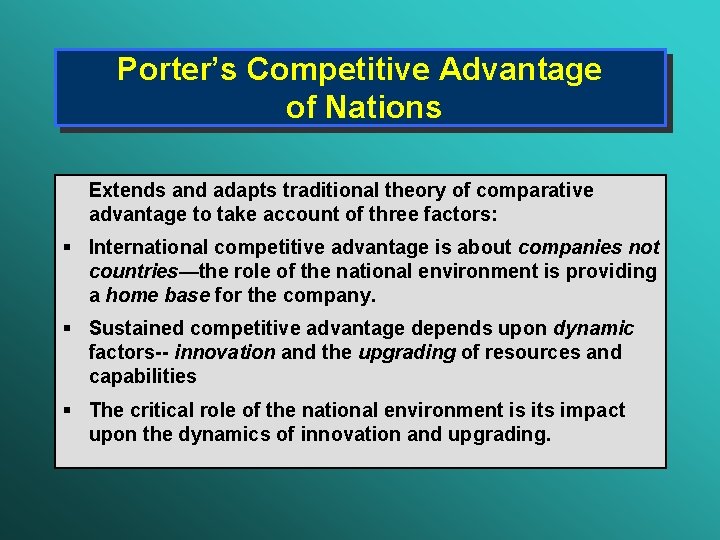 Porter's Competitive Advantage of Nations

Extends and adapts traditional theory of comparative advantage to take account of three factors:

▪ International competitive advantage is about companies not countries—the role of the national environment is providing a home base for the company.

▪ Sustained competitive advantage depends upon dynamic factors-- innovation and the upgrading of resources and capabilities

▪ The critical role of the national environment is its impact upon the dynamics of innovation and upgrading.